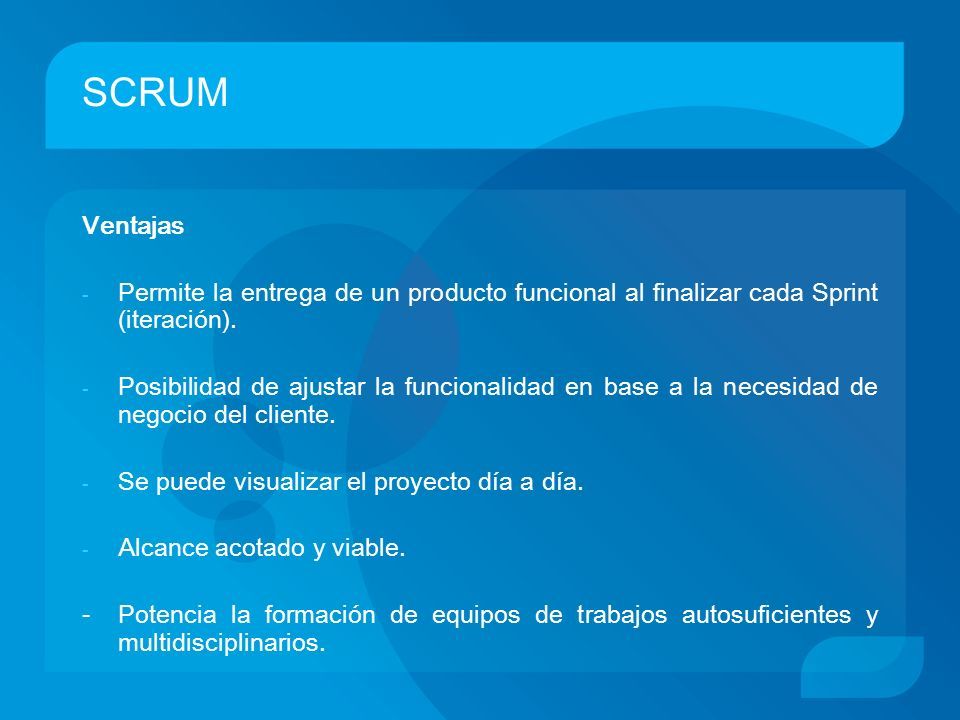 SCRUM

Ventajas

- Permite la entrega de un producto funcional al finalizar cada Sprint (iteración).

- Posibilidad de ajustar la funcionalidad en base a la necesidad de negocio del cliente.

- Se puede visualizar el proyecto día a día.

- Alcance acotado y viable.

- Potencia la formación de equipos de trabajos autosuficientes y multidisciplinarios.